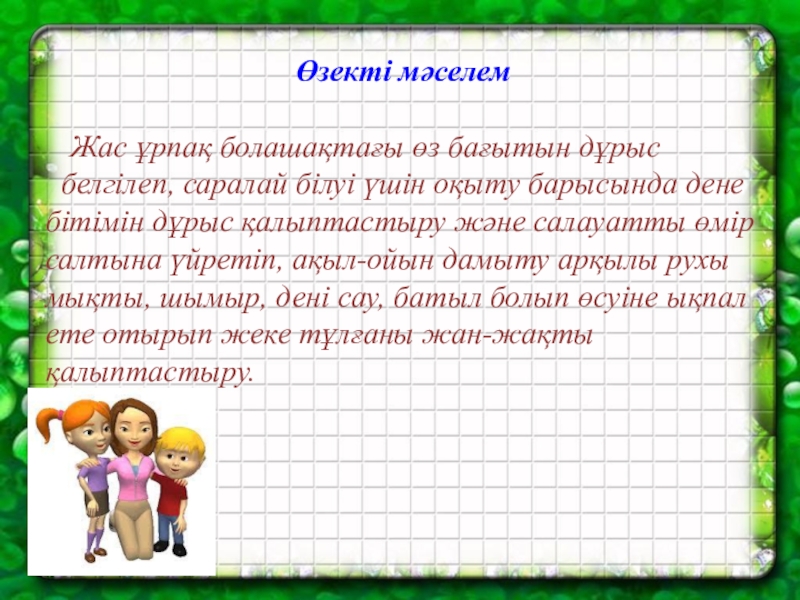 Өзекті мәселем

Жас ұрпақ болашақтағы өз бағытын дұрыс белгілеп, саралай білуі үшін оқыту барысында дене бітімін дұрыс қалыптастыру және салауатты өмір салтына үйретіп, ақыл-ойын дамыту арқылы рухы мықты, шымыр, дені сау, батыл болып өсуіне ықпал ете отырып жеке тұлғаны жан-жақты қалыптастыру.